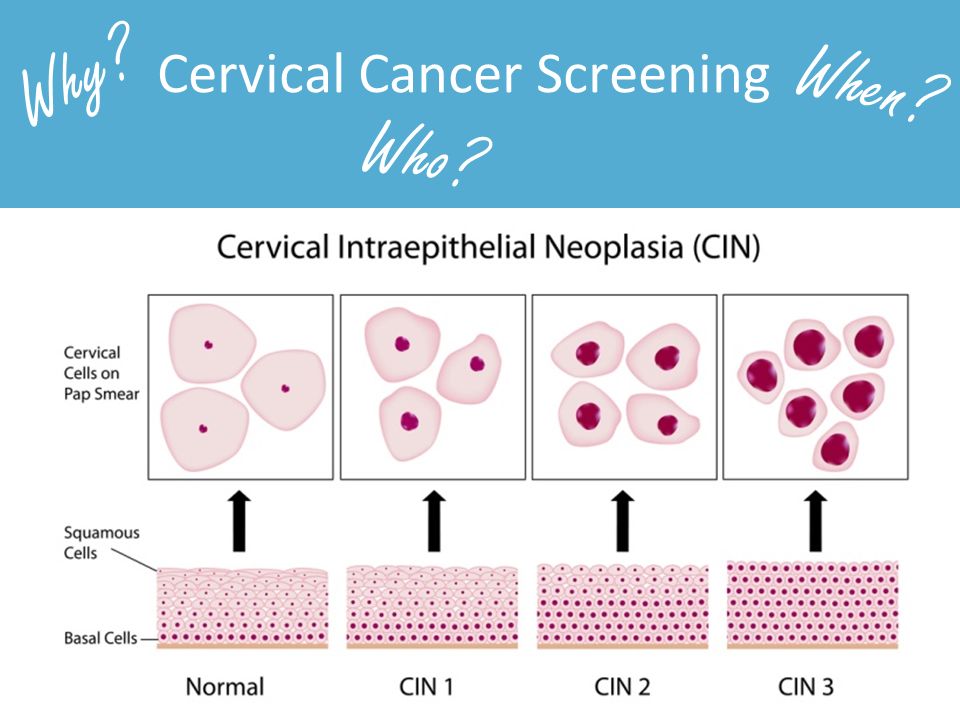 Why? Cervical Cancer Screening When?
Who?

Cervical Intraepithelial Neoplasia (CIN)

Cervical Cells on Pap Smear

Squamous Cells

Basal Cells

Normal

CIN 1

CIN 2

CIN 3